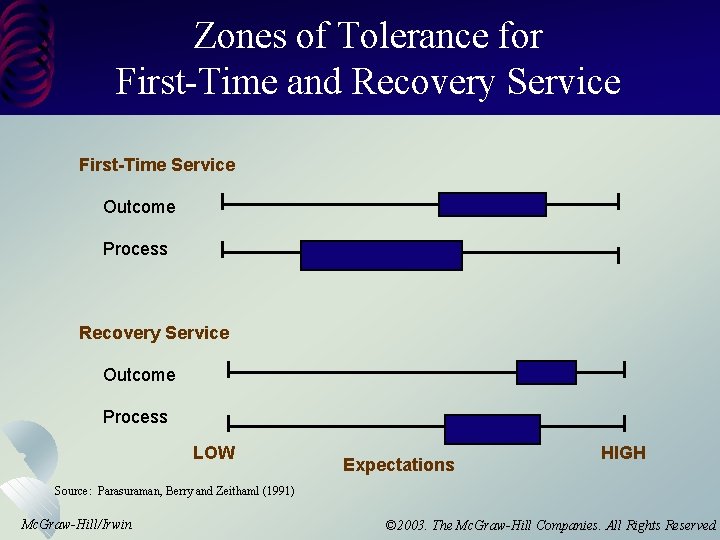 Zones of Tolerance for First-Time and Recovery Service

First-Time Service

Outcome

Process

Recovery Service

Outcome

Process

LOW

Expectations

HIGH

Source: Parasuraman, Berry and Zeithaml (1991)

McGraw-Hill/Irwin

©2003. The McGraw-Hill Companies. All Rights Reserved